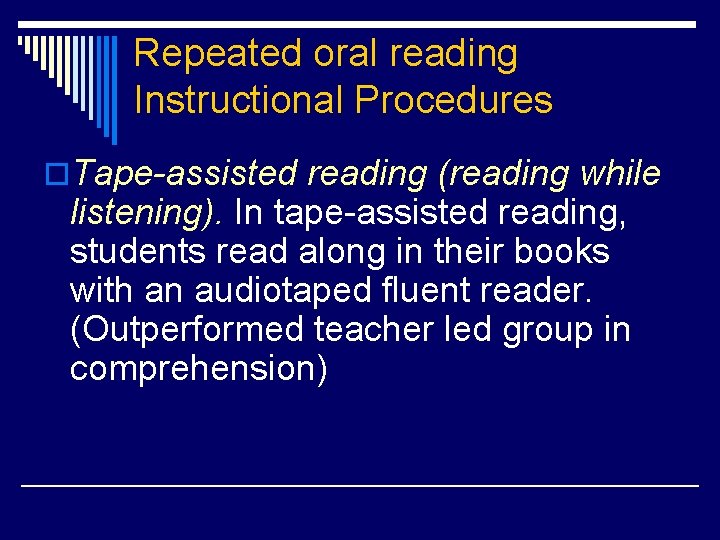 Repeated oral reading
Instructional Procedures

Tape-assisted reading (reading while listening). In tape-assisted reading, students read along in their books with an audiotaped fluent reader. (Outperformed teacher led group in comprehension)